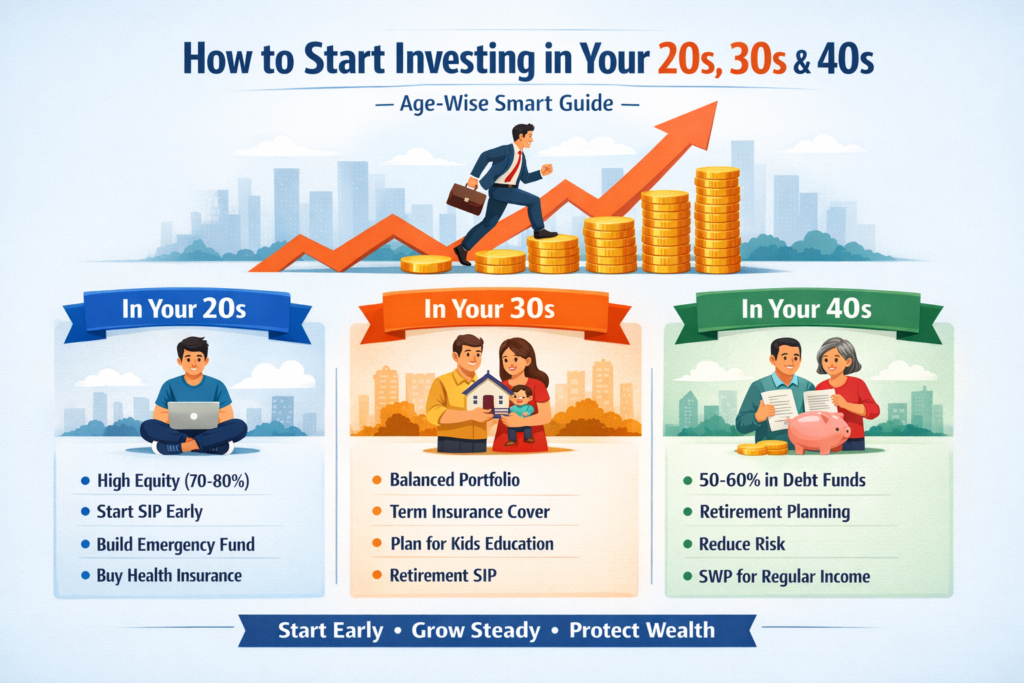 How to Start Investing in Your 20s, 30s & 40s

— Age-Wise Smart Guide —

In Your 20s

- High Equity (70-80%)
- Start SIP Early
- Build Emergency Fund
- Buy Health Insurance

In Your 30s

- Balanced Portfolio
- Term Insurance Cover
- Plan for Kids Education
- Retirement SIP

In Your 40s

- 50-60% in Debt Funds
- Retirement Planning
- Reduce Risk
- SWP for Regular Income

Start Early • Grow Steady • Protect Wealth